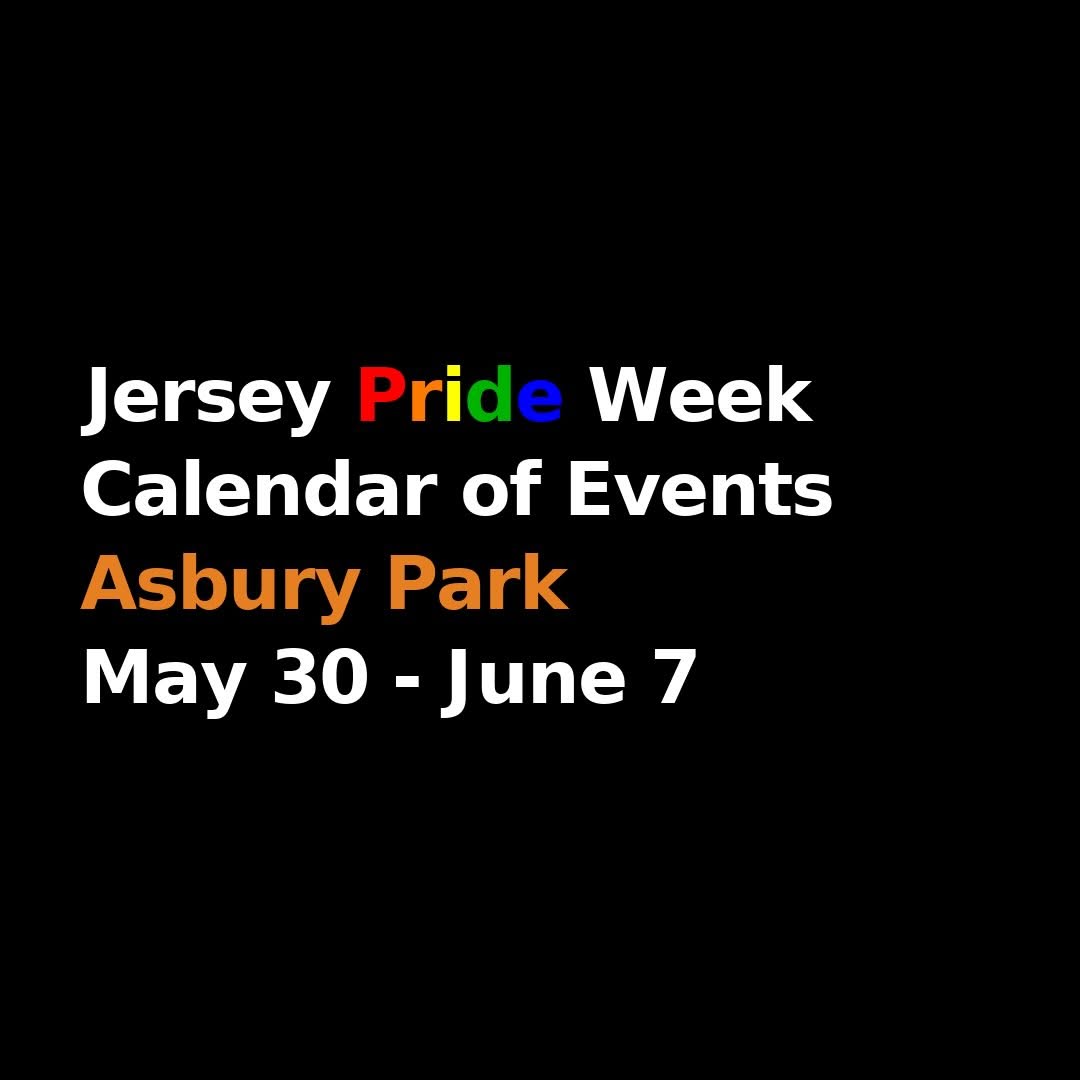 Jersey Pride Week
Calendar of Events
Asbury Park
May 30 - June 7